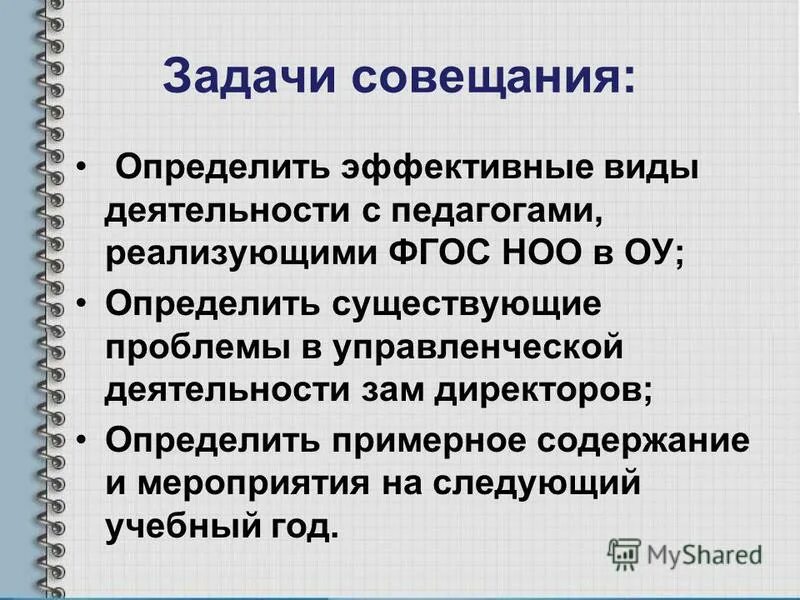 Задачи совещания:

• Определить эффективные виды деятельности с педагогами, реализующими ФГОС НОО в ОУ;

• Определить существующие проблемы в управленческой деятельности зам директоров;

• Определить примерное содержание и мероприятия на следующий учебный год.

MyShared